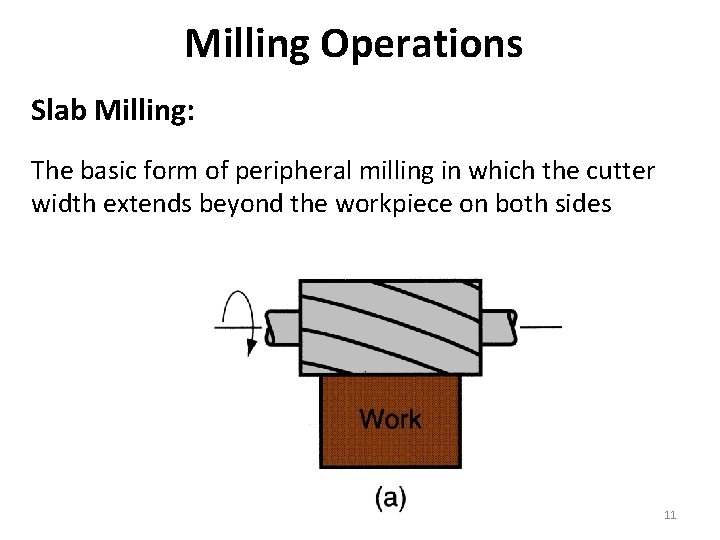 Milling Operations

Slab Milling:

The basic form of peripheral milling in which the cutter width extends beyond the workpiece on both sides

Work

(a)

11